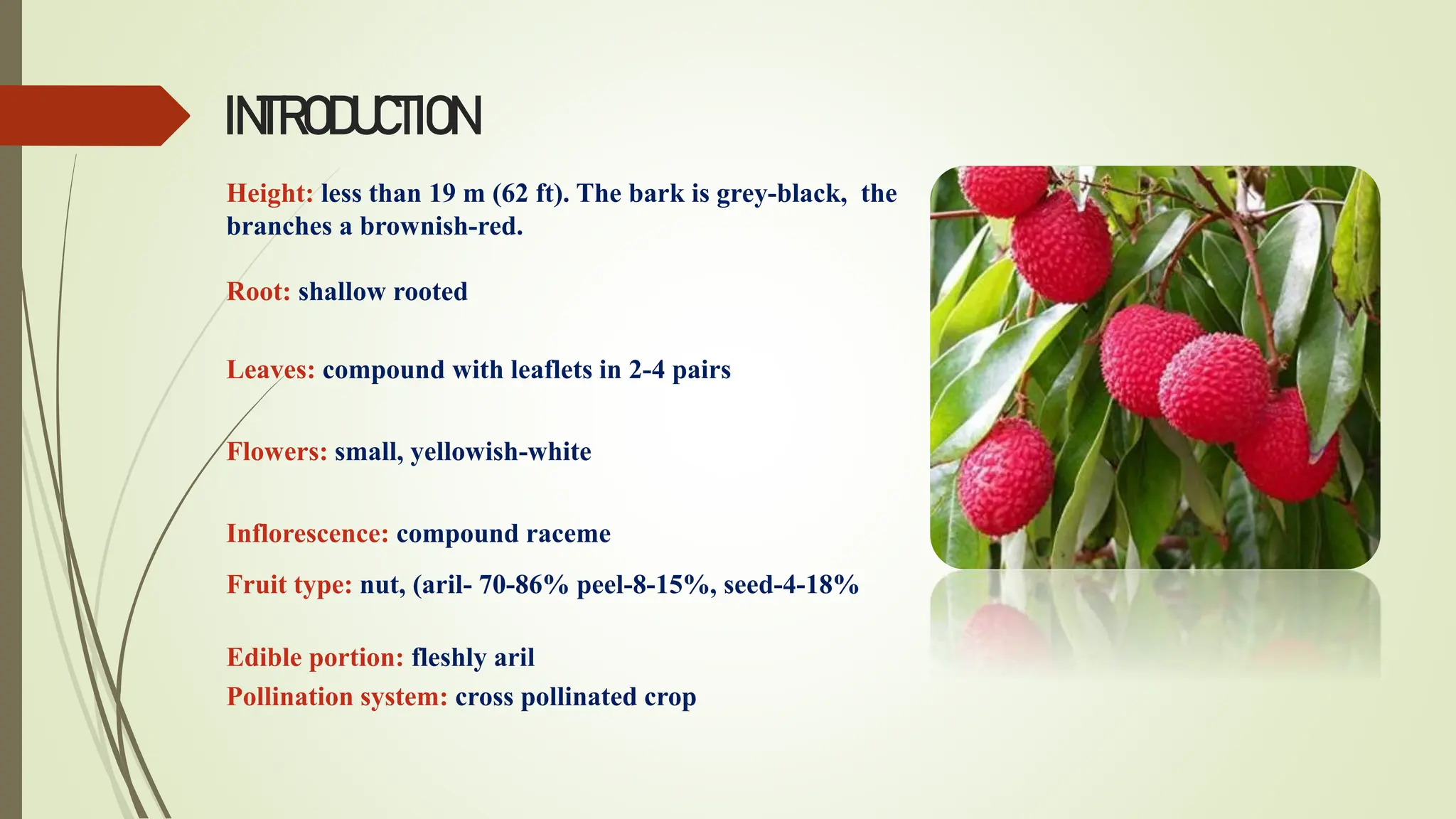 INTRODUCTION

Height: less than 19 m (62 ft). The bark is grey-black, the branches a brownish-red.

Root: shallow rooted

Leaves: compound with leaflets in 2-4 pairs

Flowers: small, yellowish-white

Inflorescence: compound raceme

Fruit type: nut, (aril- 70-86% peel-8-15%, seed-4-18%

Edible portion: fleshly aril
Pollination system: cross pollinated crop